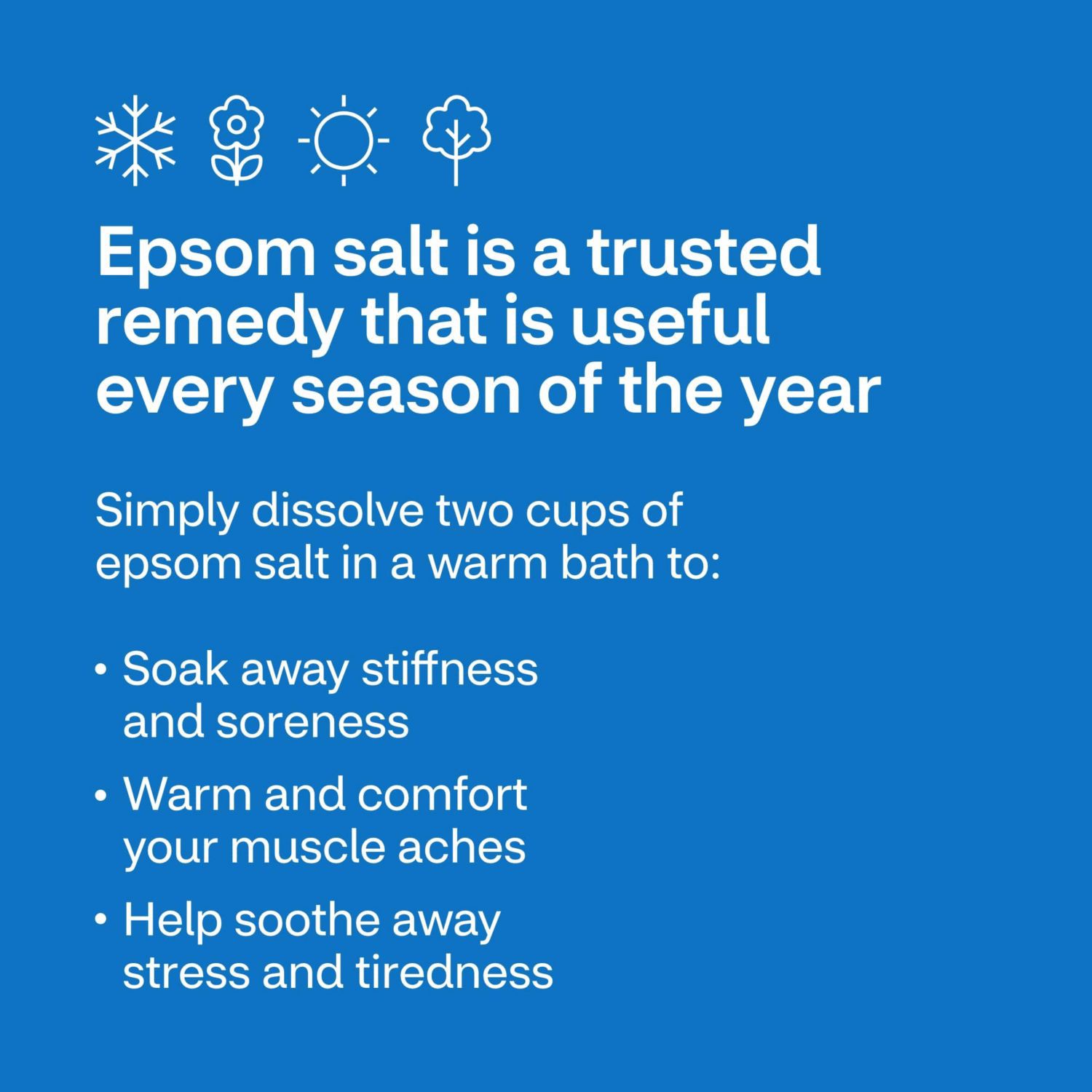 Epsom salt is a trusted remedy that is useful every season of the year

Simply dissolve two cups of epsom salt in a warm bath to:

• Soak away stiffness and soreness

• Warm and comfort your muscle aches

• Help soothe away stress and tiredness